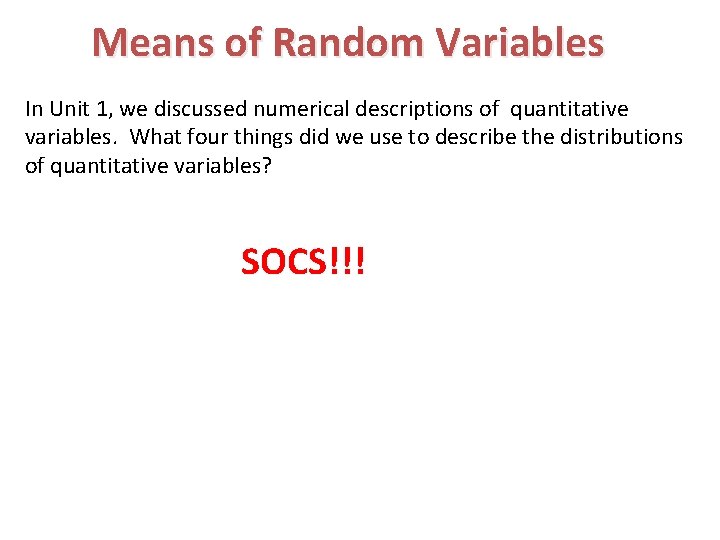 Means of Random Variables

In Unit 1, we discussed numerical descriptions of quantitative variables. What four things did we use to describe the distributions of quantitative variables?

SOCS!!!